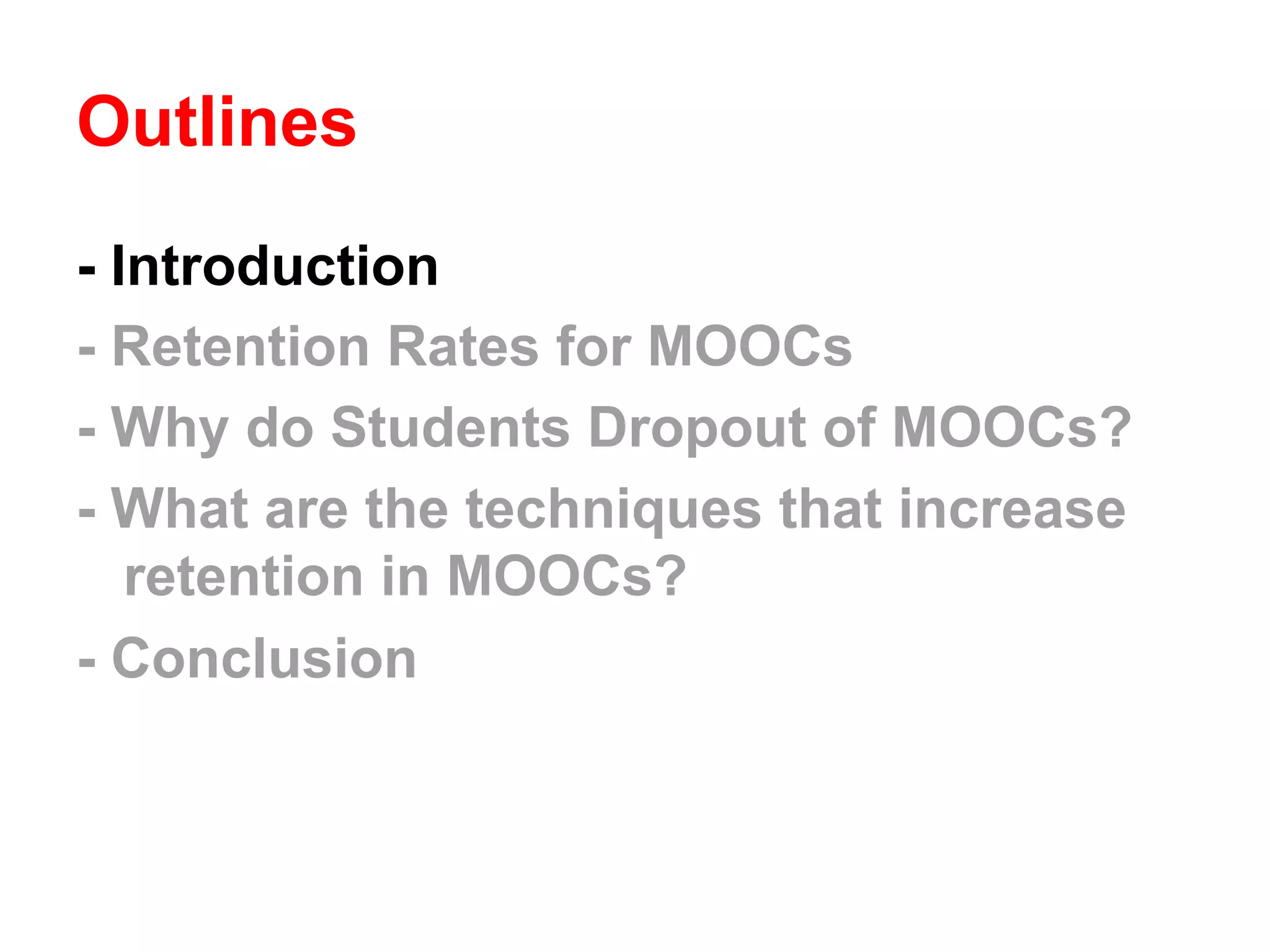 Outlines

- Introduction
- Retention Rates for MOOCs
- Why do Students Dropout of MOOCs?
- What are the techniques that increase retention in MOOCs?
- Conclusion